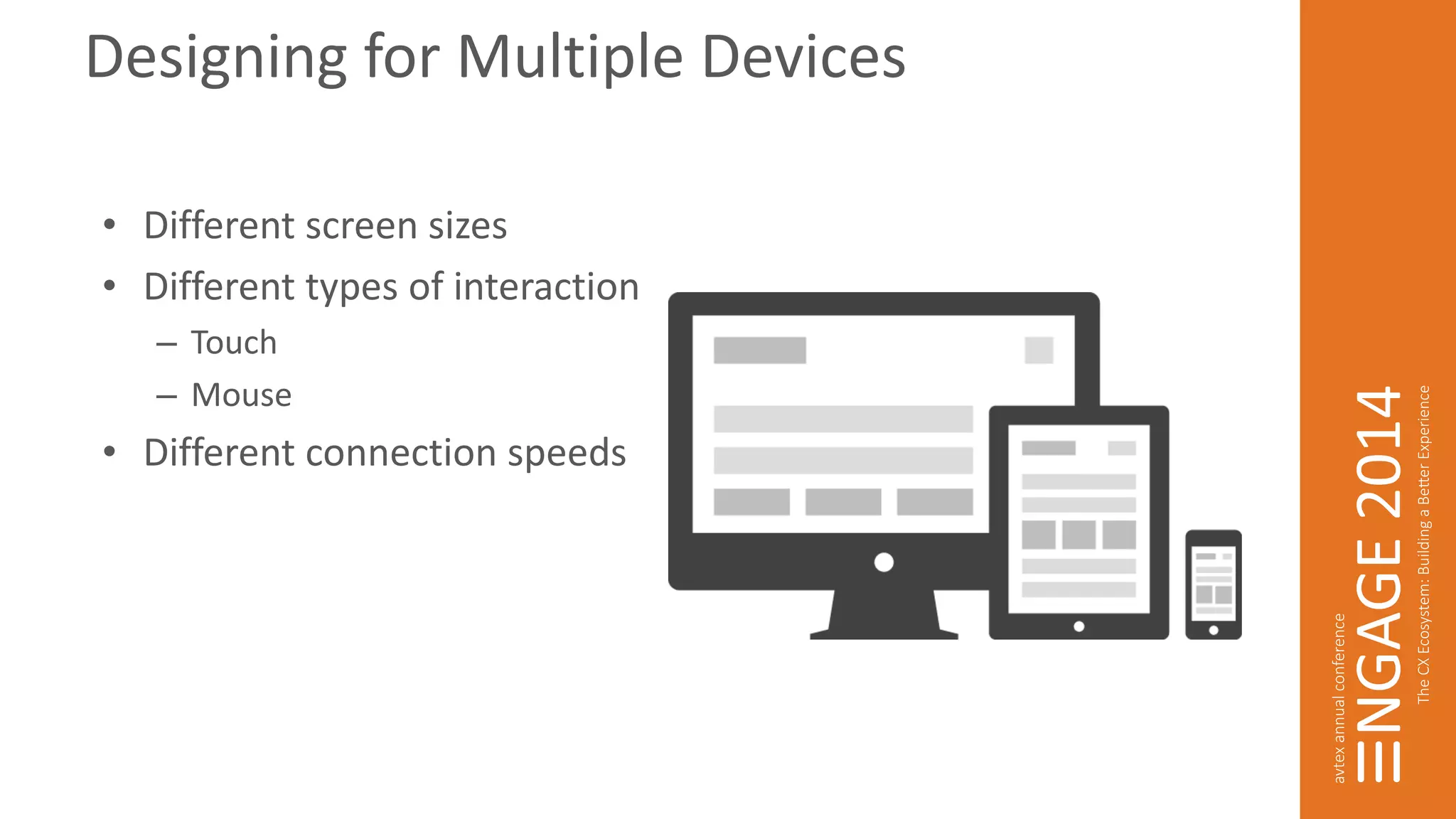 Designing for Multiple Devices

• Different screen sizes
• Different types of interaction
– Touch
– Mouse
• Different connection speeds

avtex annual conference
ENGAGE 2014
The CX Ecosystem: Building a Better Experience